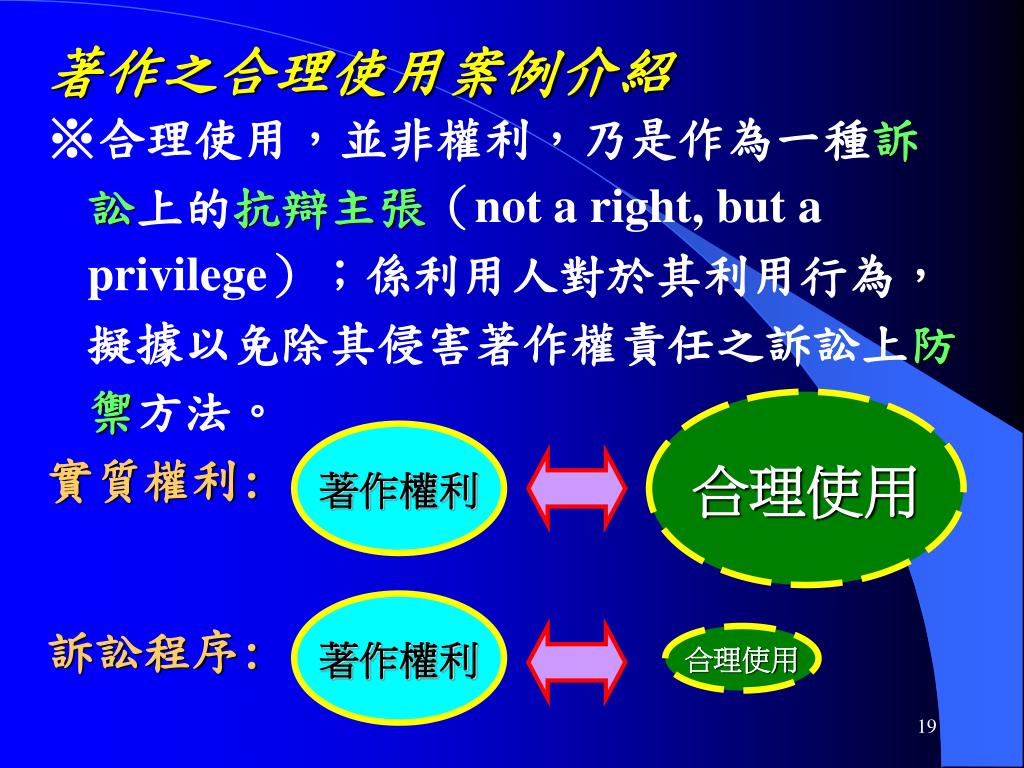 著作之合理使用案例介紹

※合理使用，並非權利，乃是作為一種訴訟上的抗辯主張（not a right, but a privilege）；係利用人對於其利用行為，擬據以免除其侵害著作權責任之訴訟上防禦方法。

實質權利: 著作權利 合理使用

訴訟程序: 著作權利 合理使用

19